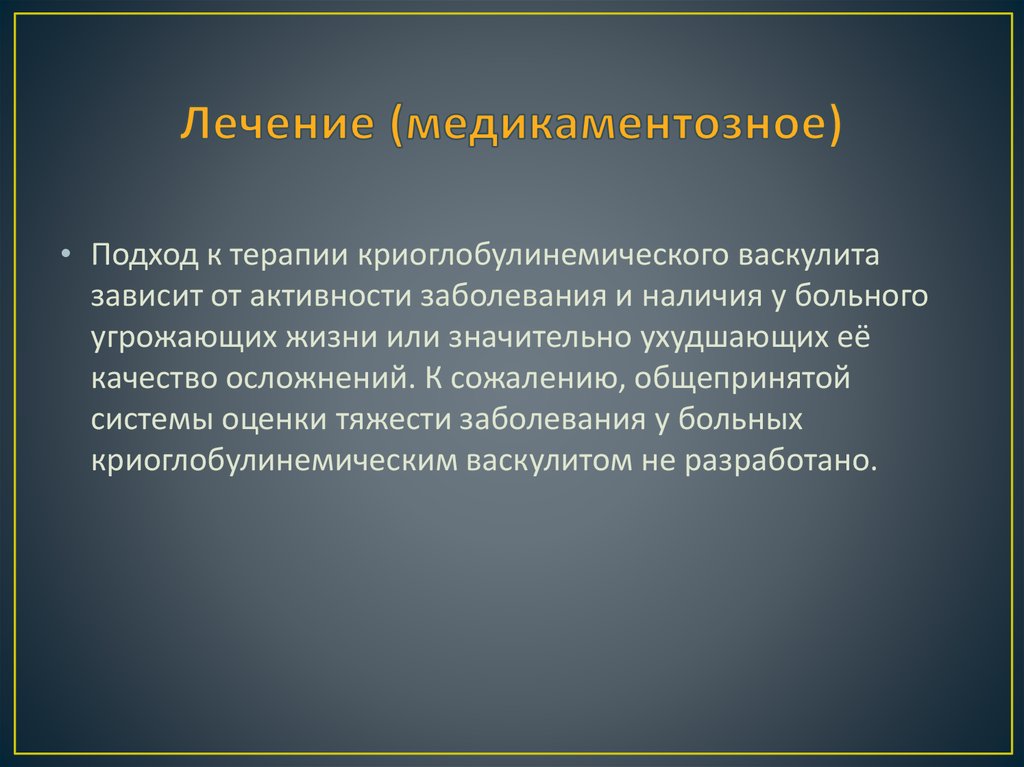 Лечение (медикаментозное)

• Подход к терапии криоглобулинемического васкулита зависит от активности заболевания и наличия у больного угрожающих жизни или значительно ухудшающих её качество осложнений. К сожалению, общепринятой системы оценки тяжести заболевания у больных криоглобулинемическим васкулитом не разработано.